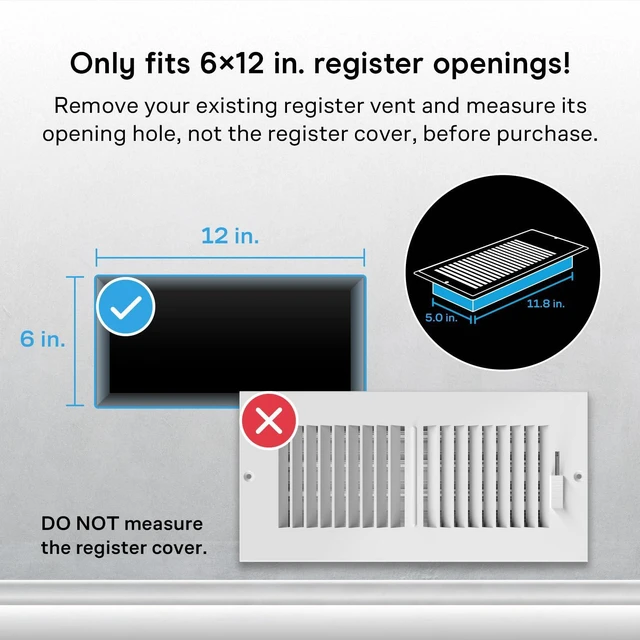 Only fits 6×12 in. register openings!

Remove your existing register vent and measure its opening hole, not the register cover, before purchase.

12 in.

6 in.

5.0 in.

11.8 in.

DO NOT measure the register cover.